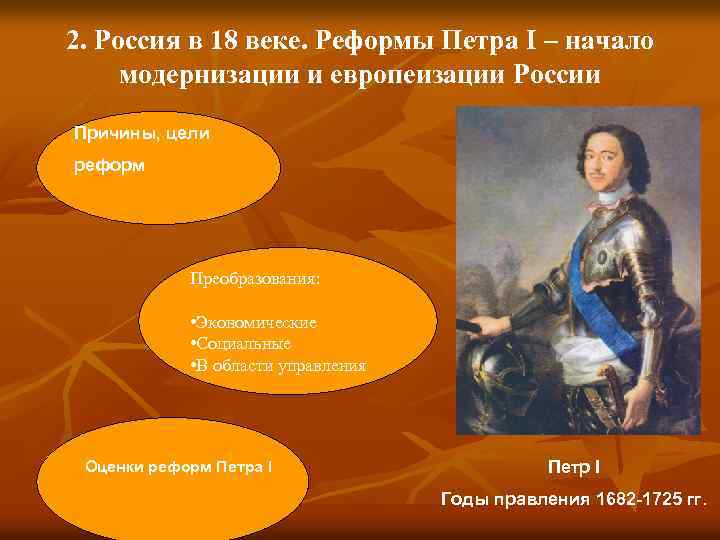 2. Россия в 18 веке. Реформы Петра I – начало модернизации и европеизации России

Причины, цели реформ

Преобразования:

•Экономические
•Социальные
•В области управления

Оценки реформ Петра I

Петр I

Годы правления 1682-1725 гг.